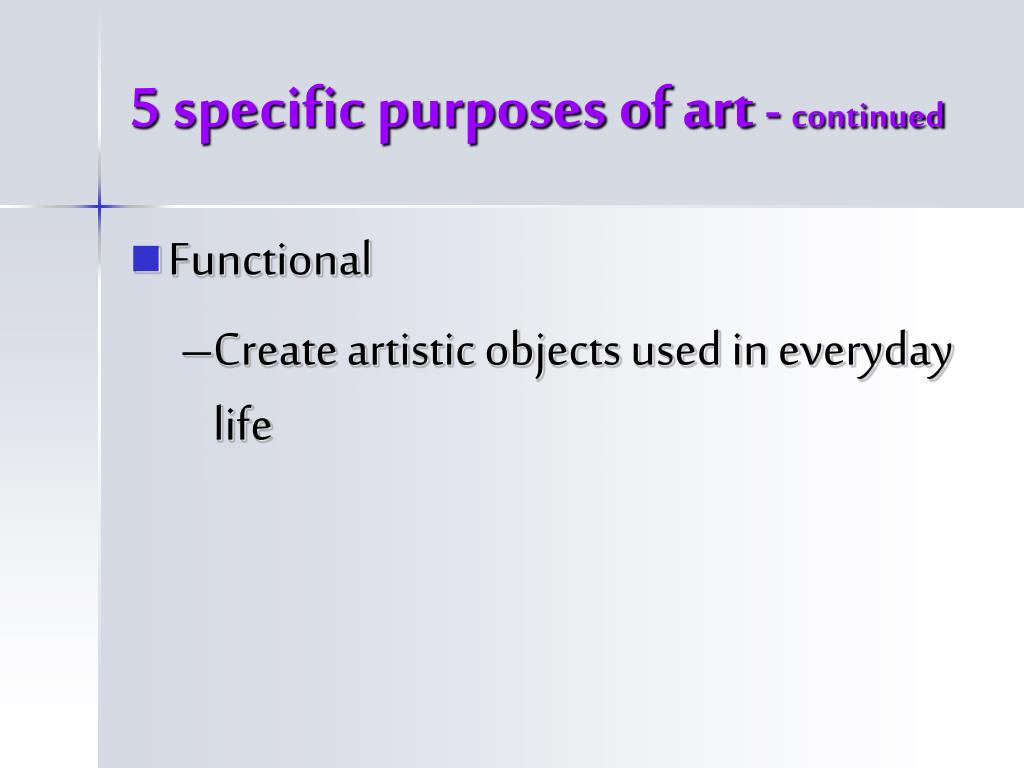 5 specific purposes of art - continued

Functional

–Create artistic objects used in everyday life